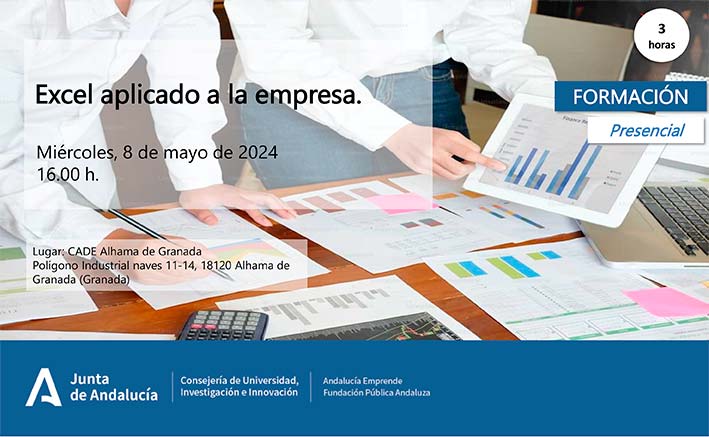 3 horas

Excel aplicado a la empresa.

FORMACIÓN

Presencial

Miércoles, 8 de mayo de 2024
16.00 h.

Lugar: CADE Alhama de Granada
Polígono Industrial naves 11-14, 18120 Alhama de Granada (Granada)

Junta de Andalucía

Consejería de Universidad, Investigación e Innovación

Andalucía Emprende
Fundación Pública Andaluza